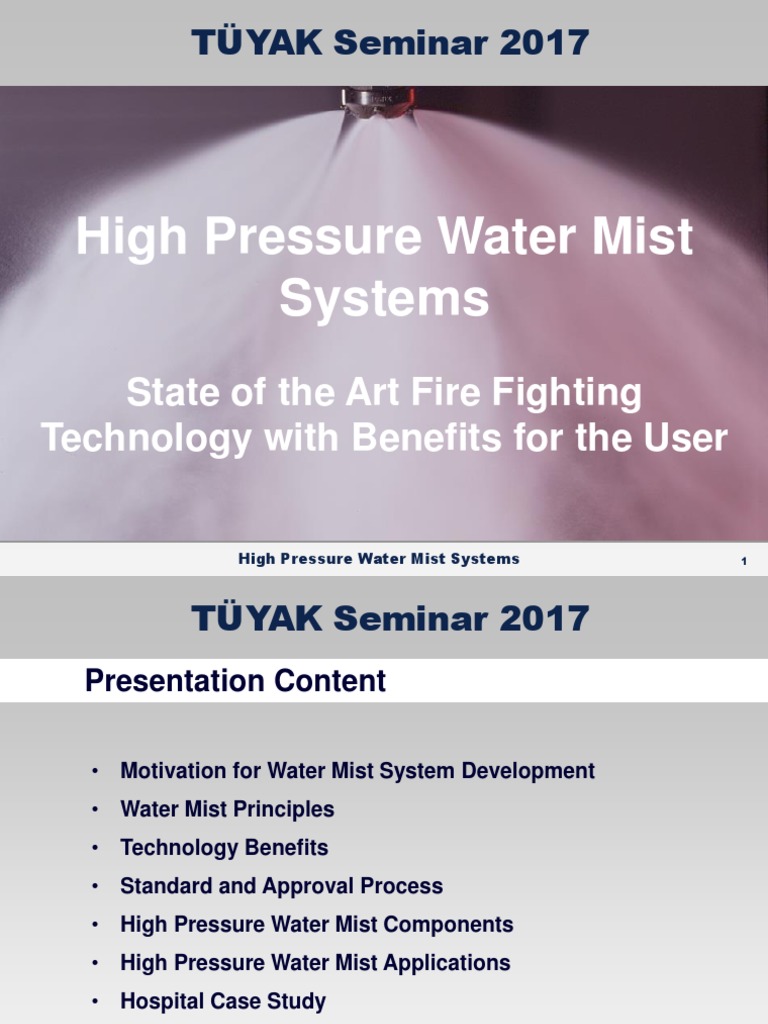 TÜYAK Seminar 2017

High Pressure Water Mist Systems

State of the Art Fire Fighting Technology with Benefits for the User

High Pressure Water Mist Systems

1

TÜYAK Seminar 2017

Presentation Content

• Motivation for Water Mist System Development
• Water Mist Principles
• Technology Benefits
• Standard and Approval Process
• High Pressure Water Mist Components
• High Pressure Water Mist Applications
• Hospital Case Study